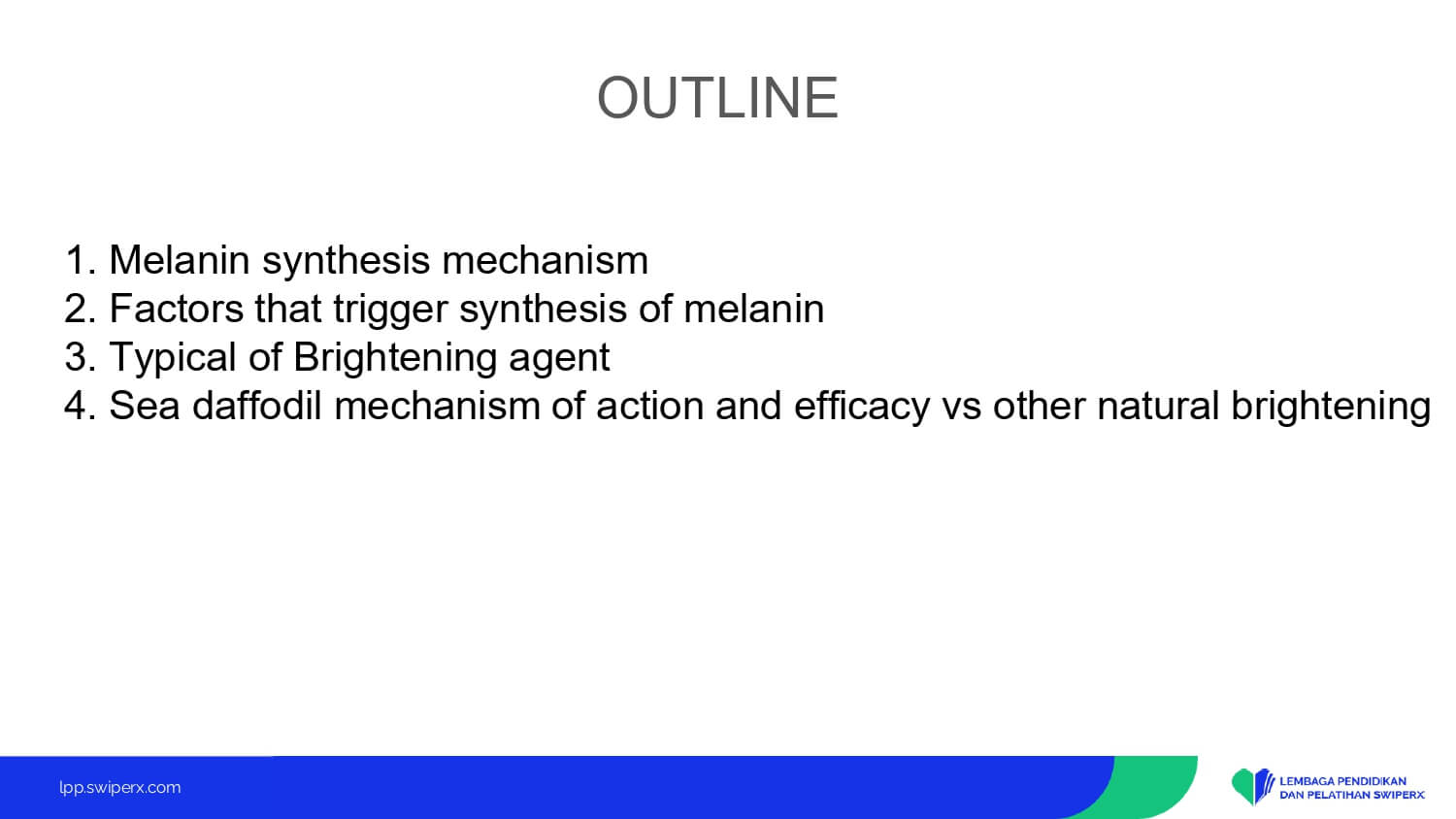 OUTLINE

1. Melanin synthesis mechanism
2. Factors that trigger synthesis of melanin
3. Typical of Brightening agent
4. Sea daffodil mechanism of action and efficacy vs other natural brightening

lpp.swiperx.com

LEMBAGA PENDIDIKAN
DAN PELATIHAN SWIPERX